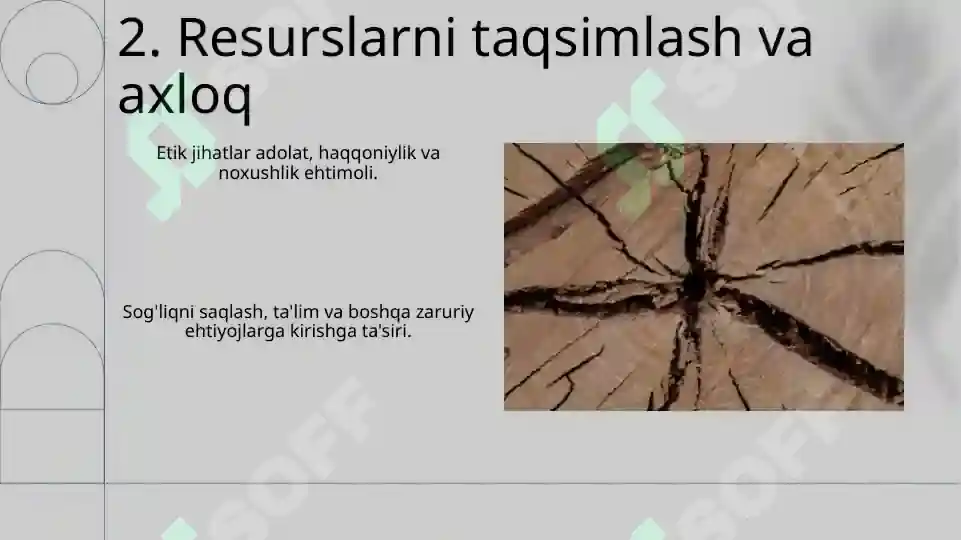 2. Resurslarni taqsimlash va axloq

Etik jihatlar adolat, haqqoniylik va noxushlik ehtimoli.

Sog'liqni saqlash, ta'lim va boshqa zaruriy ehtiyojlarga kirishga ta'siri.

SOFF

SOFF

SOFF